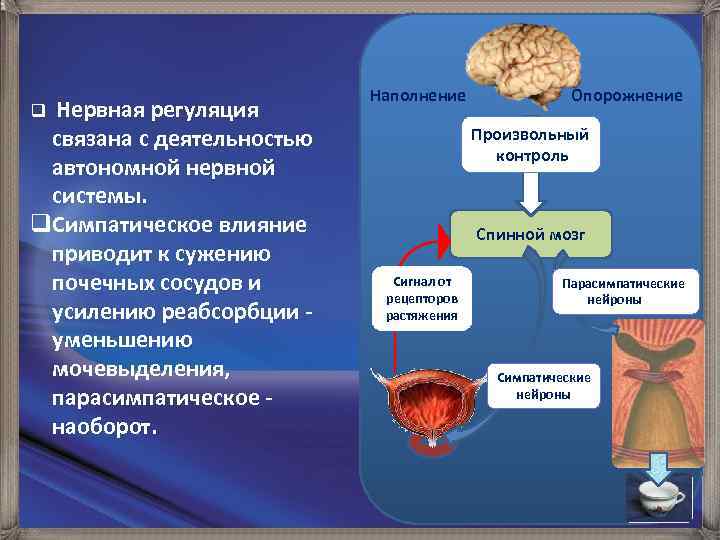 ❑ Нервная регуляция связана с деятельностью автономной нервной системы.

❑Симпатическое влияние приводит к сужению почечных сосудов и усилению реабсорбции - уменьшению мочевыделения, парасимпатическое - наоборот.

Наполнение

Опорожнение

Произвольный контроль

Спинной мозг

Сигнал от рецепторов растяжения

Парасимпатические нейроны

Симпатические нейроны